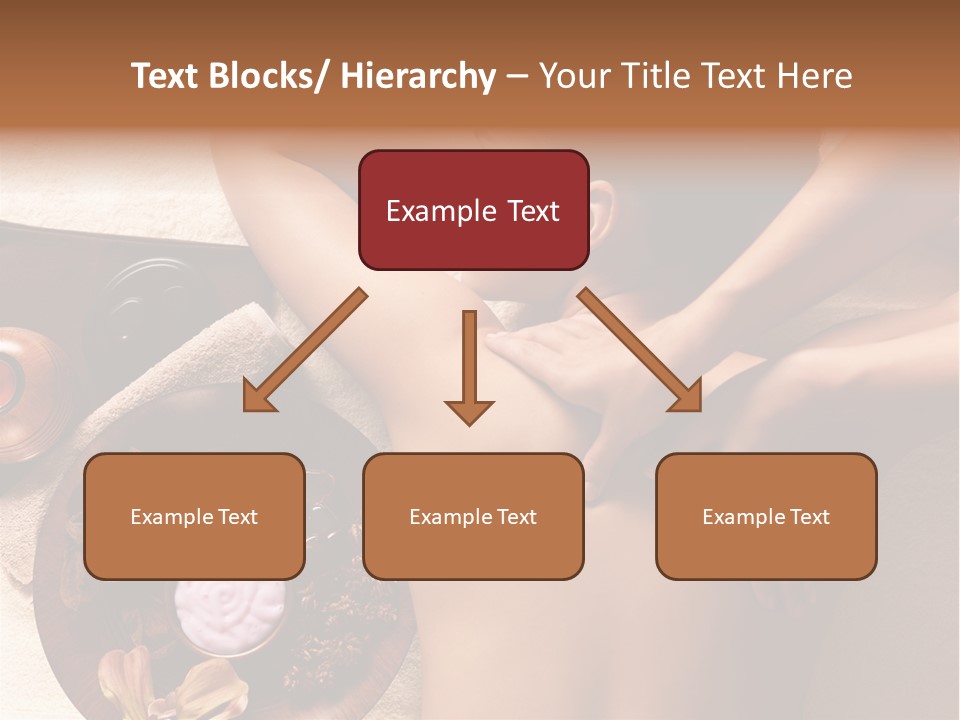 Text Blocks/ Hierarchy – Your Title Text Here

Example Text

Example Text

Example Text

Example Text